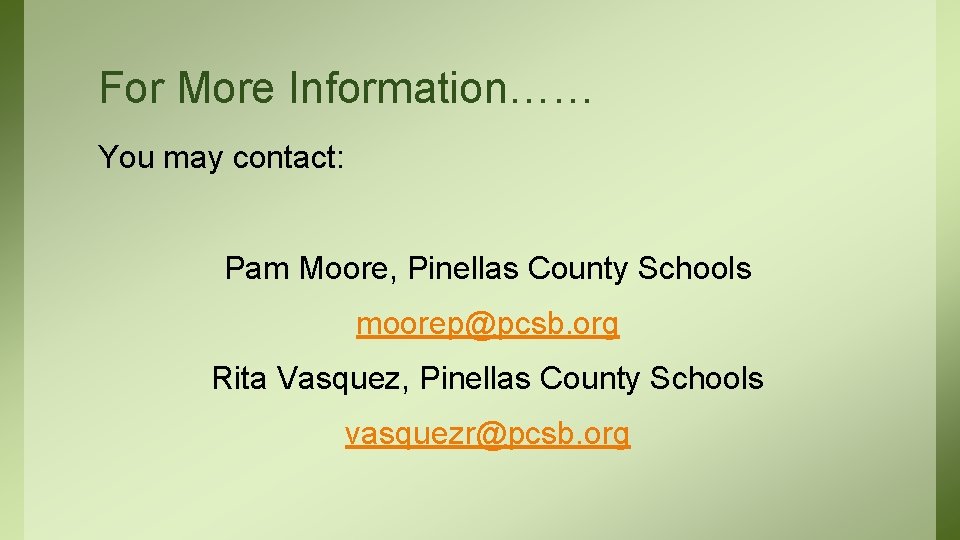 For More Information……

You may contact:

Pam Moore, Pinellas County Schools

moorep@pcsb.org

Rita Vasquez, Pinellas County Schools

vasquezr@pcsb.org